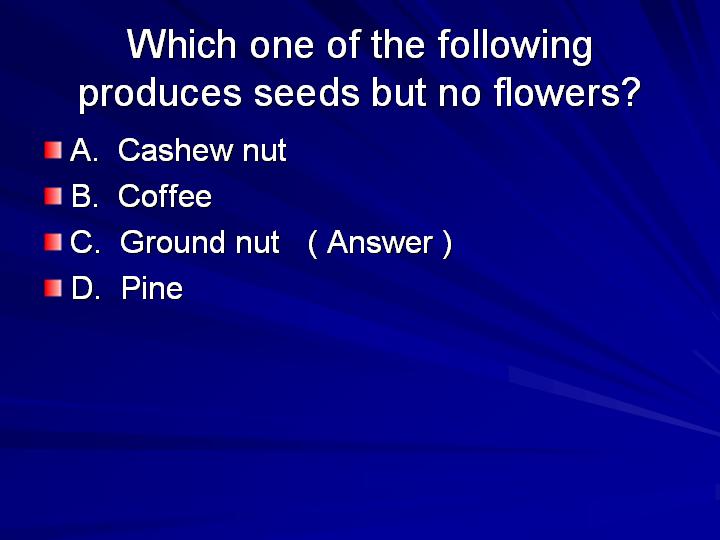 Which one of the following produces seeds but no flowers?

A. Cashew nut
B. Coffee
C. Ground nut ( Answer )
D. Pine